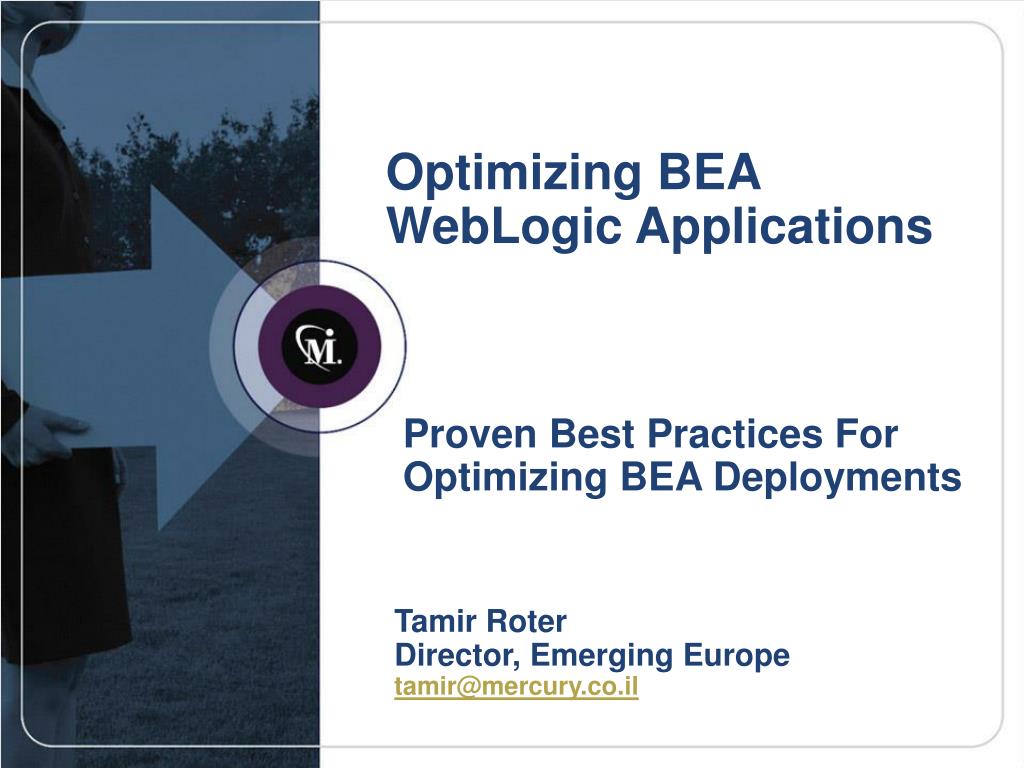 Optimizing BEA WebLogic Applications

M.

Proven Best Practices For Optimizing BEA Deployments

Tamir Roter
Director, Emerging Europe
tamir@mercury.co.il